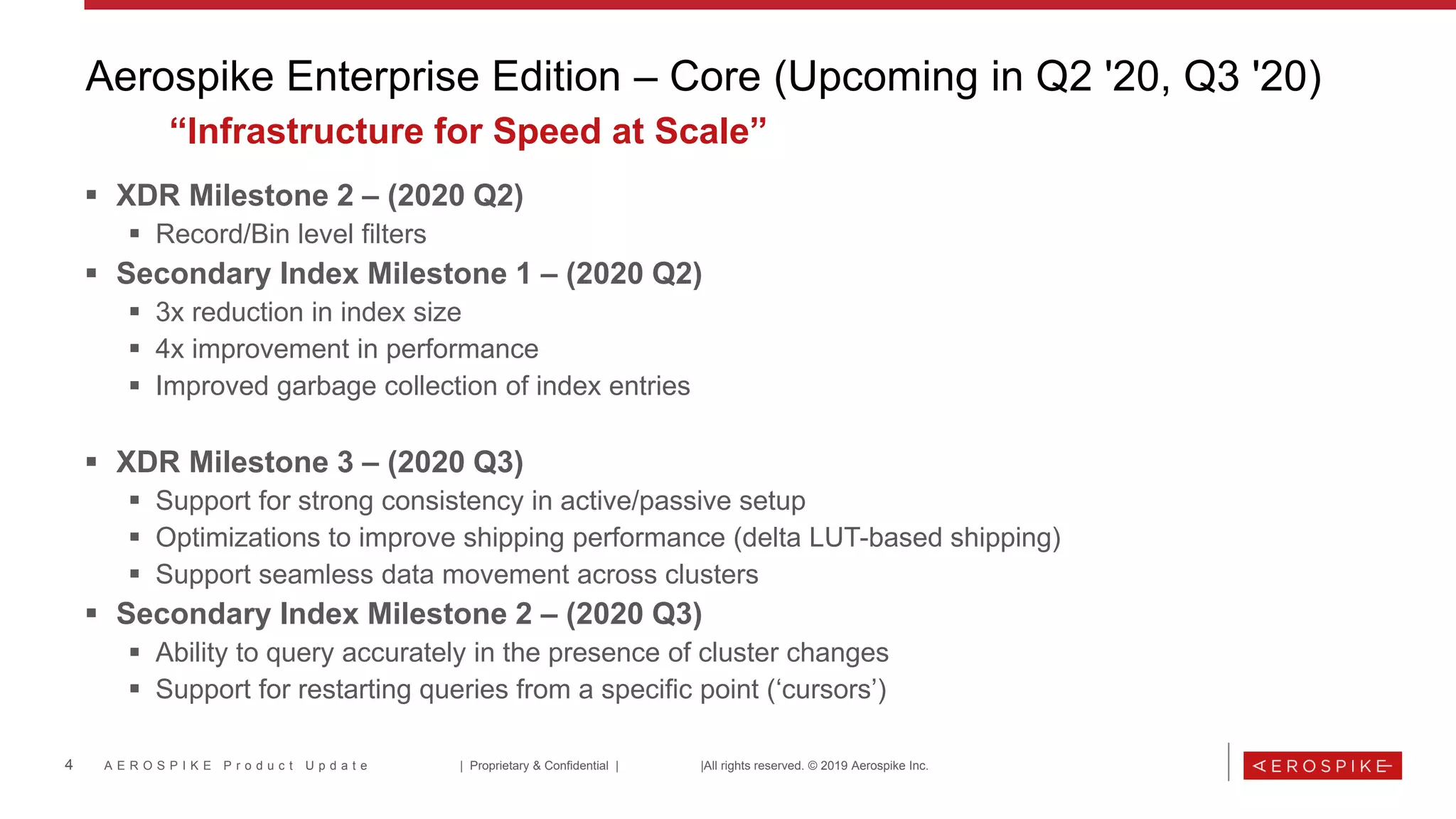 Aerospike Enterprise Edition – Core (Upcoming in Q2 '20, Q3 '20)

“Infrastructure for Speed at Scale”

▪ XDR Milestone 2 – (2020 Q2)
  ▪ Record/Bin level filters
▪ Secondary Index Milestone 1 – (2020 Q2)
  ▪ 3x reduction in index size
  ▪ 4x improvement in performance
  ▪ Improved garbage collection of index entries

▪ XDR Milestone 3 – (2020 Q3)
  ▪ Support for strong consistency in active/passive setup
  ▪ Optimizations to improve shipping performance (delta LUT-based shipping)
  ▪ Support seamless data movement across clusters
▪ Secondary Index Milestone 2 – (2020 Q3)
  ▪ Ability to query accurately in the presence of cluster changes
  ▪ Support for restarting queries from a specific point (‘cursors’)

4 AEROSPIKE Product Update | Proprietary & Confidential | |All rights reserved. © 2019 Aerospike Inc.

AEROSPIKE